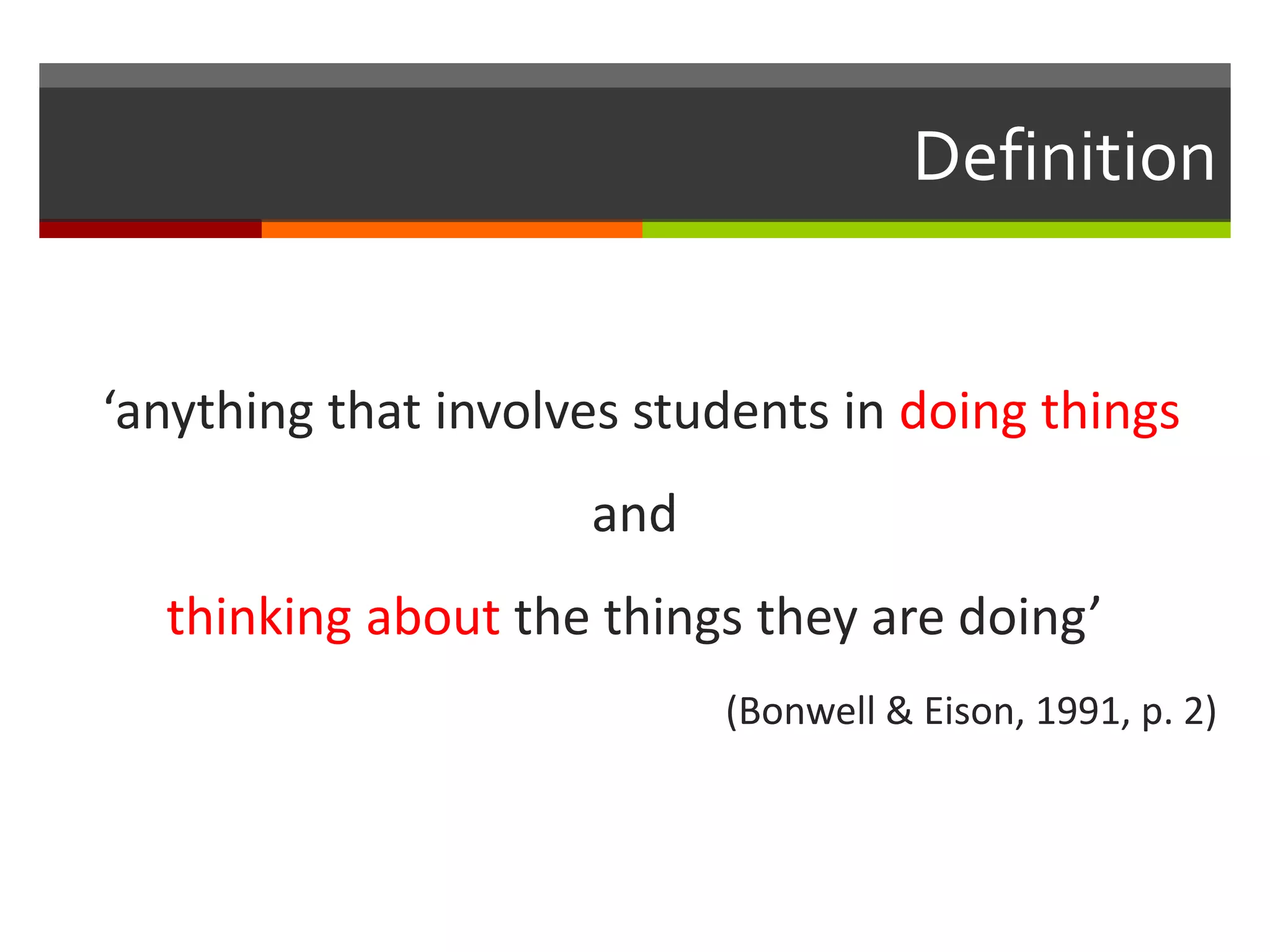 Definition

‘anything that involves students in doing things

and

thinking about the things they are doing’

(Bonwell & Eison, 1991, p. 2)